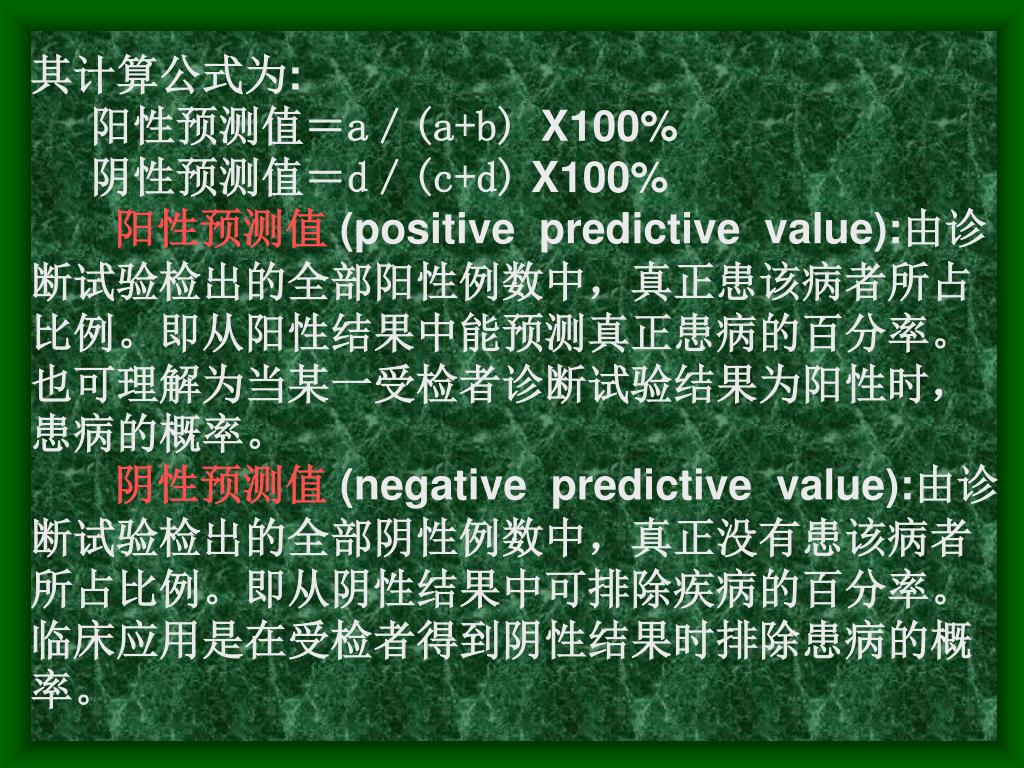 其计算公式为:

阳性预测值＝a／(a+b) X100%

阴性预测值＝d／(c+d) X100%

阳性预测值 (positive predictive value):由诊断试验检出的全部阳性例数中，真正患该病者所占比例。即从阳性结果中能预测真正患病的百分率。也可理解为当某一受检者诊断试验结果为阳性时，患病的概率。

阴性预测值 (negative predictive value):由诊断试验检出的全部阴性例数中，真正没有患该病者所占比例。即从阴性结果中可排除疾病的百分率。临床应用是在受检者得到阴性结果时排除患病的概率。